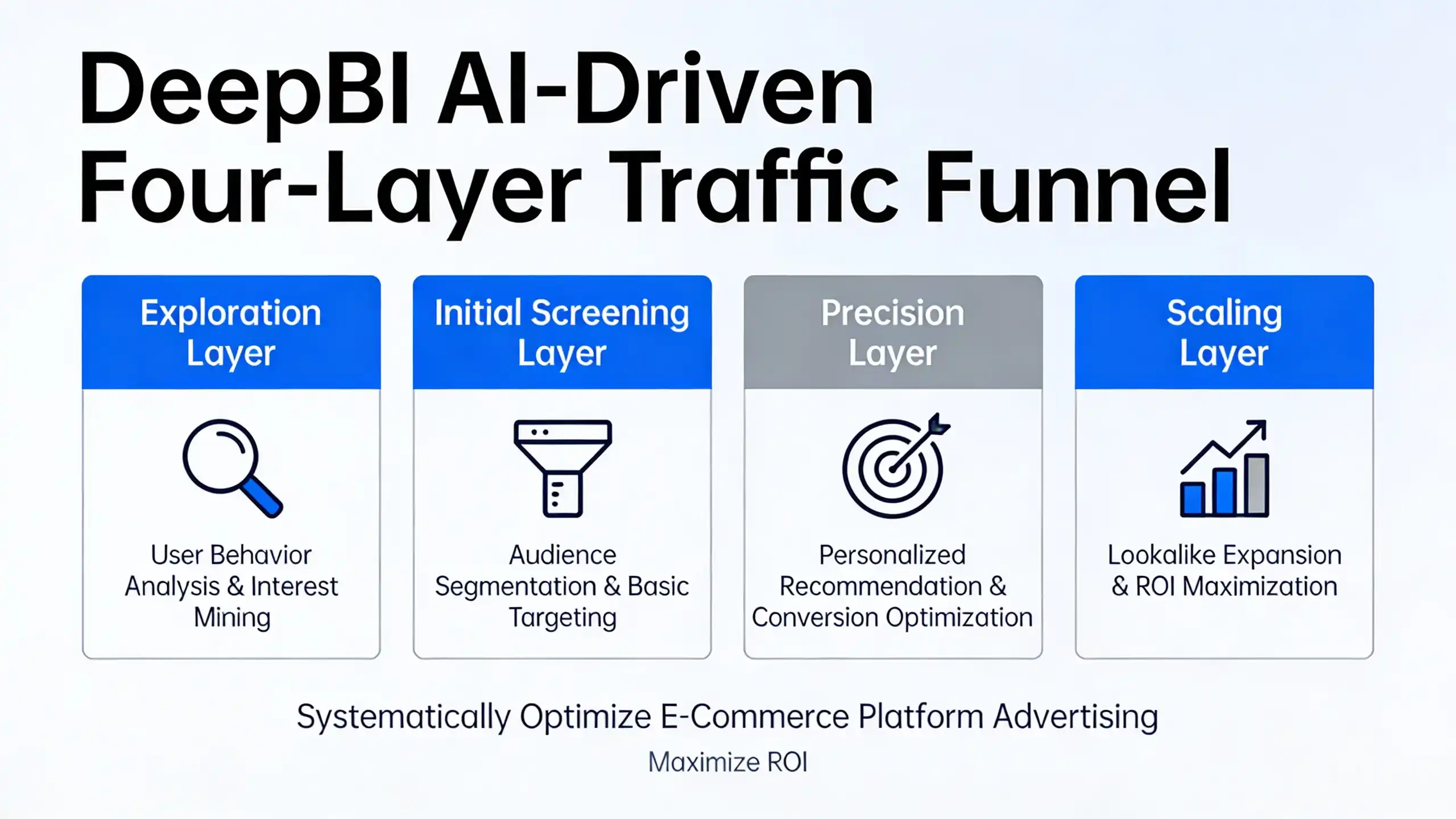 DeepBI AI-Driven Four-Layer Traffic Funnel

Exploration Layer

User Behavior Analysis & Interest Mining

Initial Screening Layer

Audience Segmentation & Basic Targeting

Precision Layer

Personalized Recommendation & Conversion Optimization

Scaling Layer

Lookalike Expansion & ROI Maximization

Systematically Optimize E-Commerce Platform Advertising

Maximize ROI